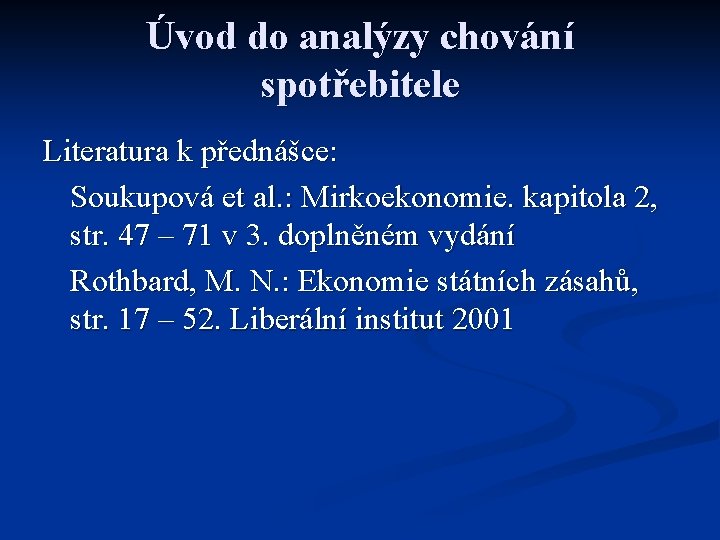 Úvod do analýzy chování spotřebitele

Literatura k přednášce:

Soukupová et al.: Mirkoekonomie. kapitola 2, str. 47 – 71 v 3. doplněném vydání

Rothbard, M. N.: Ekonomie státních zásahů, str. 17 – 52. Liberální institut 2001